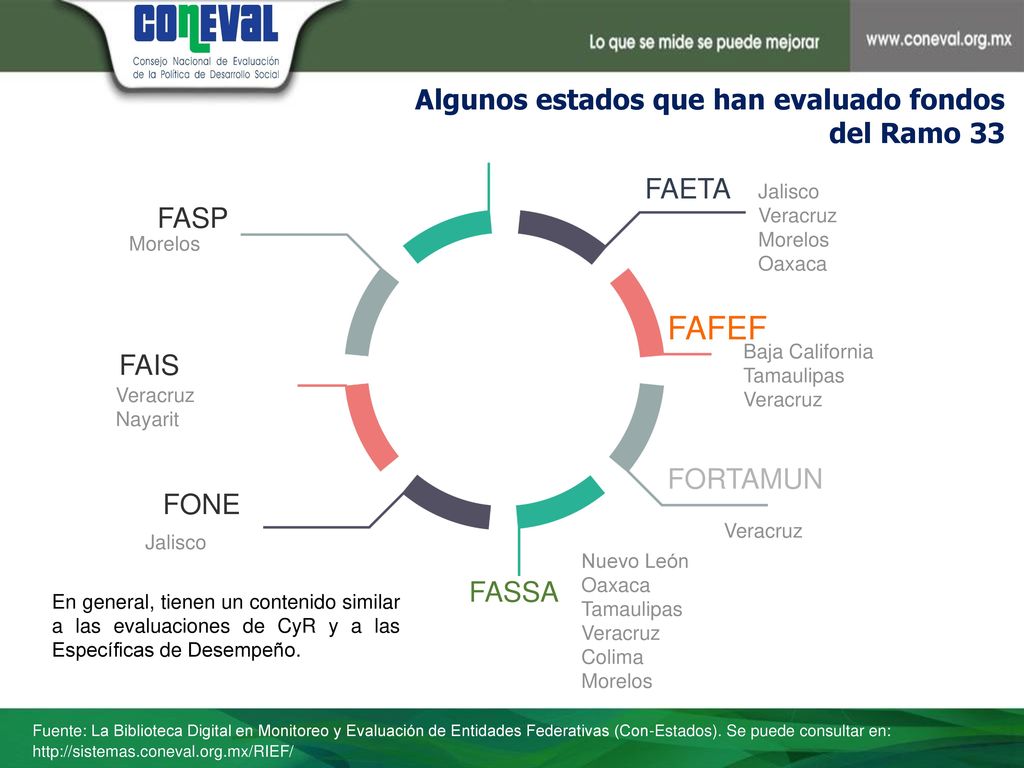 CONEVAL
Consejo Nacional de Evaluación de la Política de Desarrollo Social

Lo que se mide se puede mejorar

www.coneval.org.mx

Algunos estados que han evaluado fondos del Ramo 33

FASP
Morelos

FAETA
Jalisco
Veracruz
Morelos
Oaxaca

FAFEF
Baja California
Tamaulipas
Veracruz

FAIS
Veracruz
Nayarit

FORTAMUN
Veracruz

FONE
Jalisco

FASSA
Nuevo León
Oaxaca
Tamaulipas
Veracruz
Colima
Morelos

En general, tienen un contenido similar a las evaluaciones de CyR y a las Específicas de Desempeño.

Fuente: La Biblioteca Digital en Monitoreo y Evaluación de Entidades Federativas (Con-Estados). Se puede consultar en: http://sistemas.coneval.org.mx/RIEF/